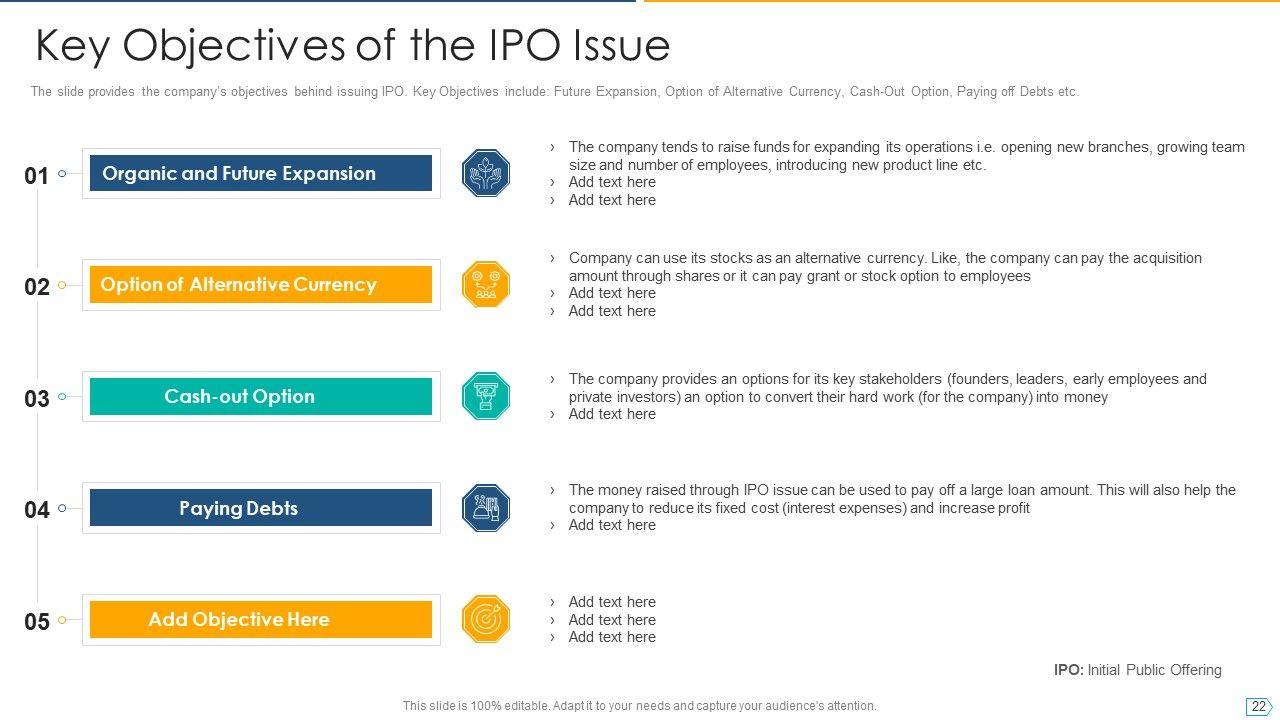 Key Objectives of the IPO Issue

The slide provides the company's objectives behind issuing IPO. Key Objectives include: Future Expansion, Option of Alternative Currency, Cash-Out Option, Paying off Debts etc.

01 Organic and Future Expansion

› The company tends to raise funds for expanding its operations i.e. opening new branches, growing team size and number of employees, introducing new product line etc.
› Add text here
› Add text here

02 Option of Alternative Currency

› Company can use its stocks as an alternative currency. Like, the company can pay the acquisition amount through shares or it can pay grant or stock option to employees
› Add text here
› Add text here

03 Cash-out Option

› The company provides an options for its key stakeholders (founders, leaders, early employees and private investors) an option to convert their hard work (for the company) into money
› Add text here

04 Paying Debts

› The money raised through IPO issue can be used to pay off a large loan amount. This will also help the company to reduce its fixed cost (interest expenses) and increase profit
› Add text here

05 Add Objective Here

› Add text here
› Add text here
› Add text here

IPO: Initial Public Offering

This slide is 100% editable. Adapt it to your needs and capture your audience's attention.

22